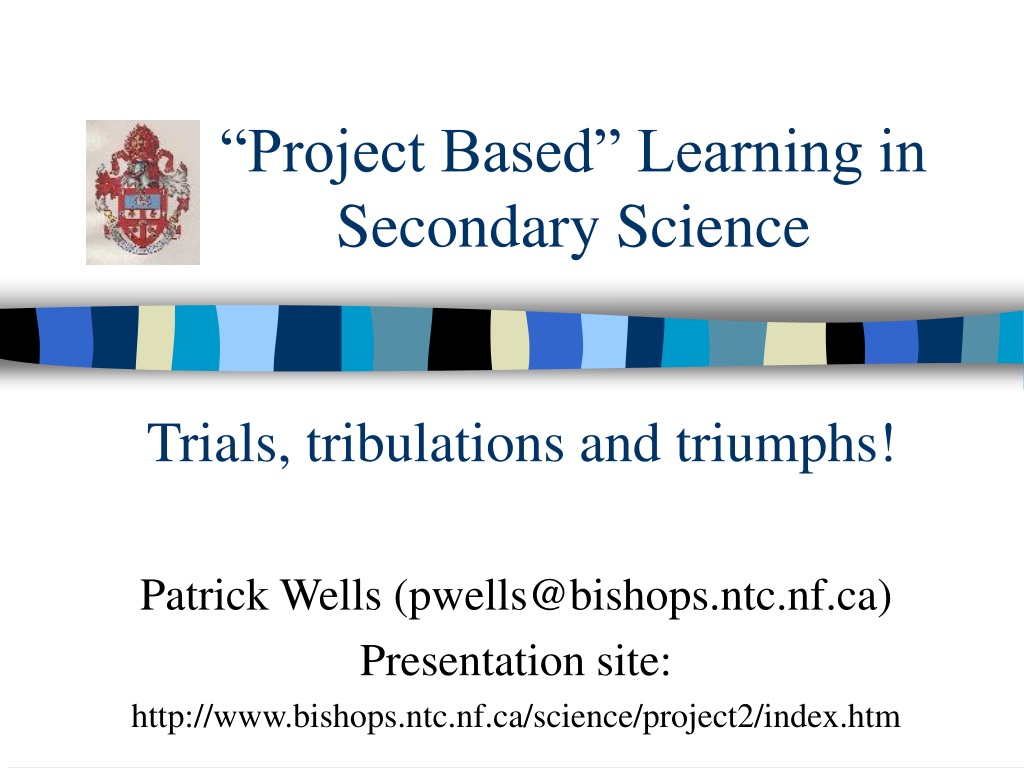 “Project Based” Learning in Secondary Science

Trials, tribulations and triumphs!

Patrick Wells (pwells@bishops.ntc.nf.ca)
Presentation site:
http://www.bishops.ntc.nf.ca/science/project2/index.htm